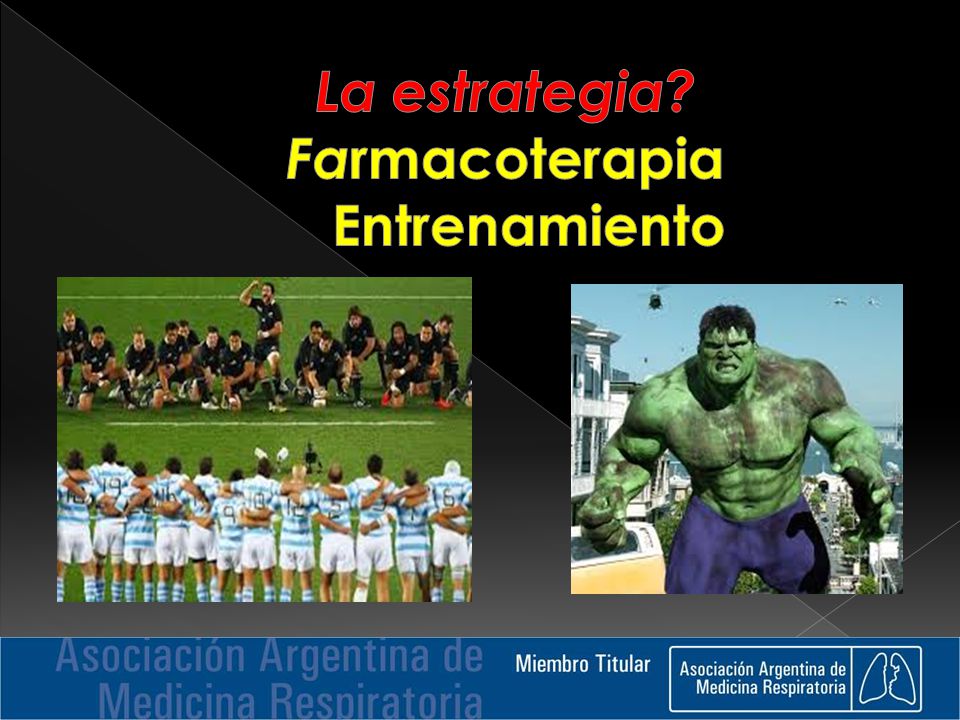 La estrategia?
Farmacoterapia
Entrenamiento

Asociación Argentina de Medicina Respiratoria

Miembro Titular

Asociación Argentina de Medicina Respiratoria